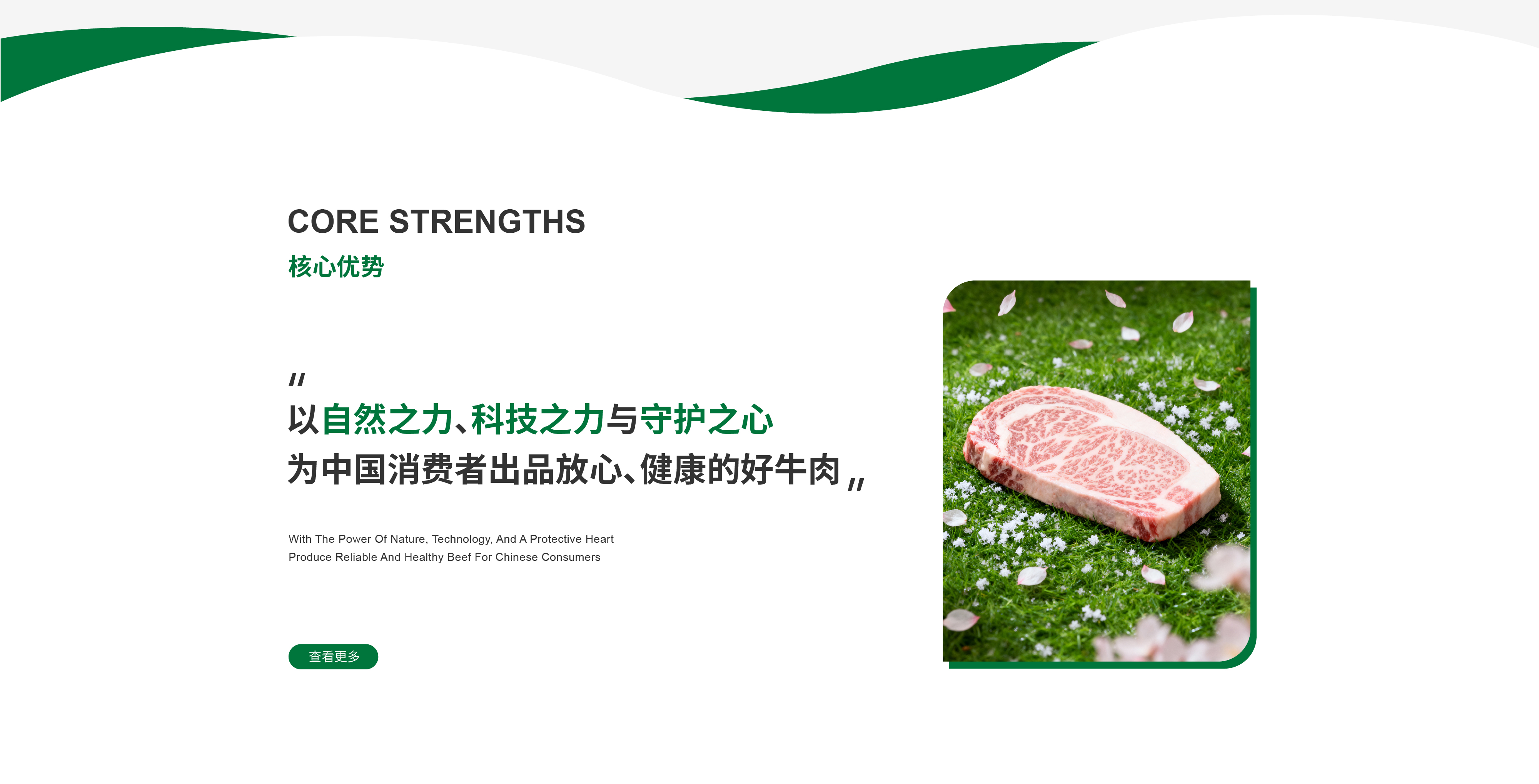 CORE STRENGTHS
核心优势

"
以自然之力、科技之力与守护之心
为中国消费者出品放心、健康的好牛肉 "

With The Power Of Nature, Technology, And A Protective Heart
Produce Reliable And Healthy Beef For Chinese Consumers

查看更多